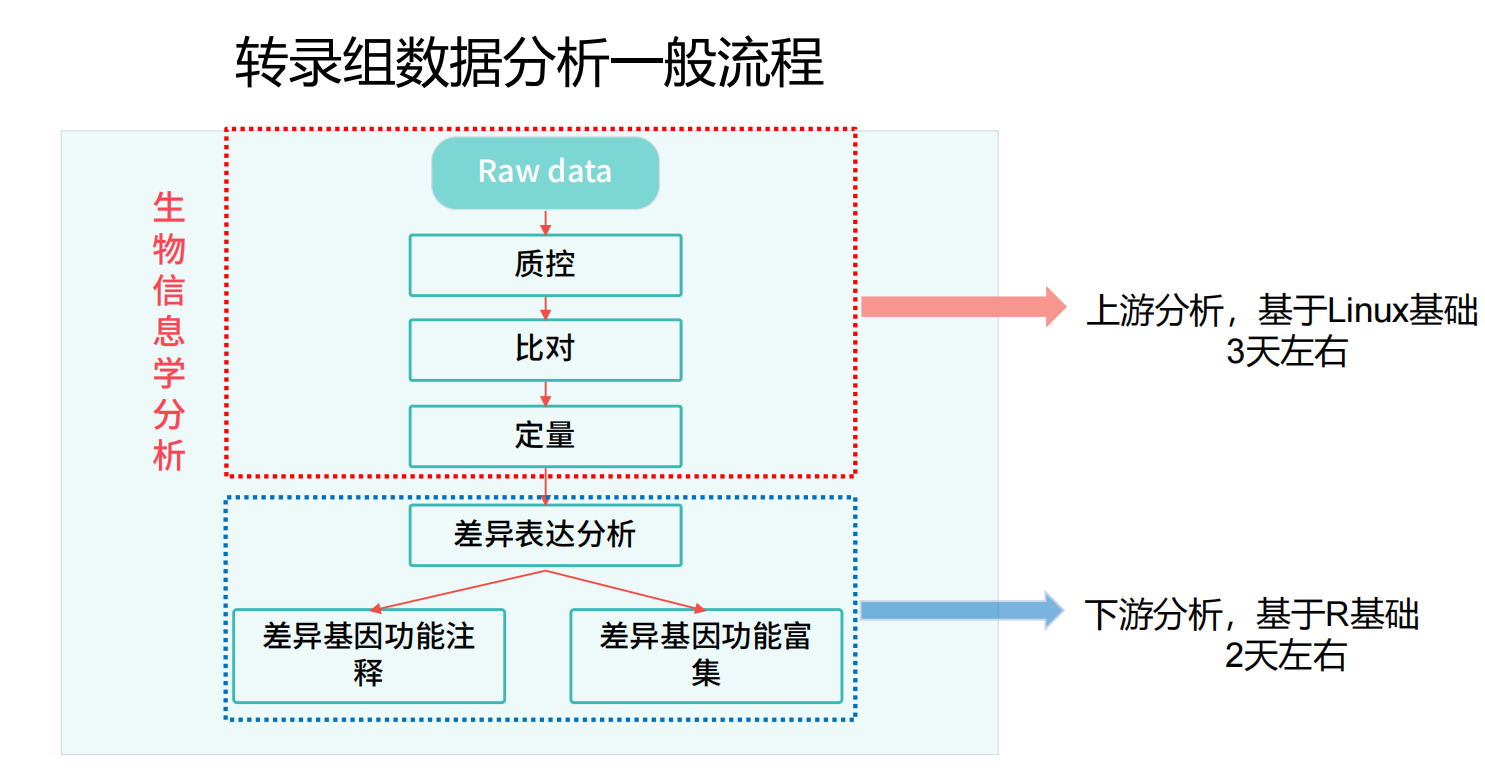 转录组数据分析一般流程

生物信息学分析

Raw data

质控

比对

定量

差异表达分析

差异基因功能注释

差异基因功能富集

上游分析，基于Linux基础 3天左右

下游分析，基于R基础 2天左右